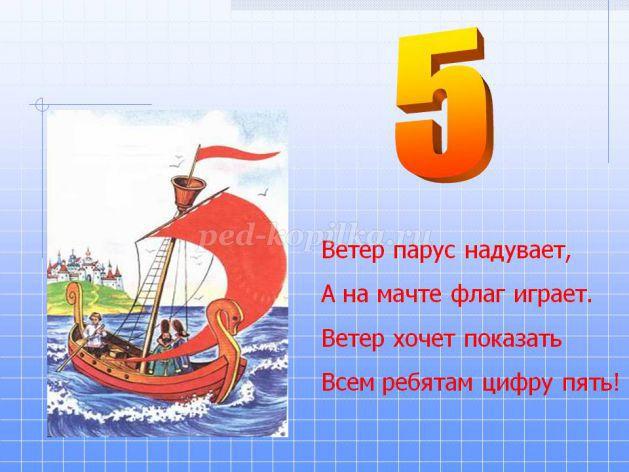 5

ped-kopilka.ru

Ветер парус надувает,
А на мачте флаг играет.
Ветер хочет показать
Всем ребятам цифру пять!